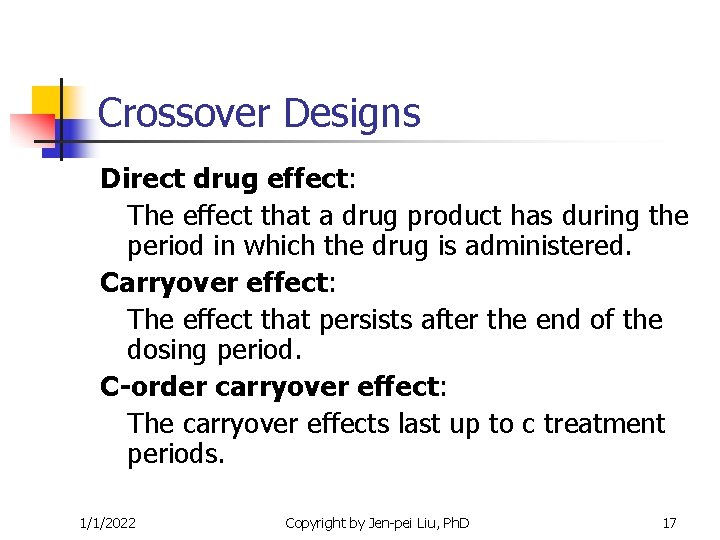 Crossover Designs

Direct drug effect:

The effect that a drug product has during the period in which the drug is administered.

Carryover effect:

The effect that persists after the end of the dosing period.

C-order carryover effect:

The carryover effects last up to c treatment periods.

1/1/2022

Copyright by Jen-pei Liu, PhD

17